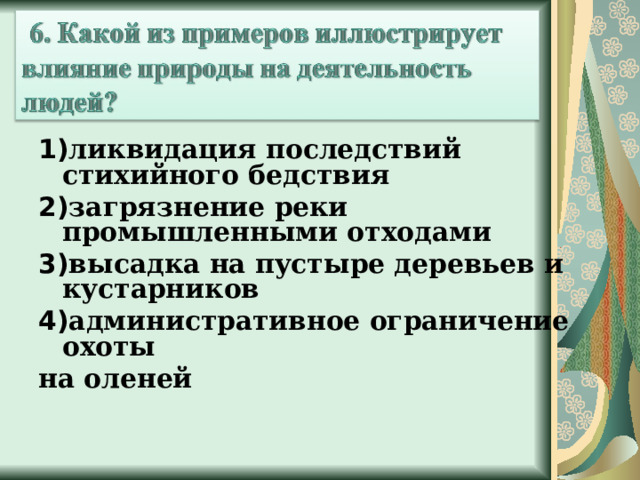 6. Какой из примеров иллюстрирует влияние природы на деятельность людей?

1)ликвидация последствий стихийного бедствия
2)загрязнение реки промышленными отходами
3)высадка на пустыре деревьев и кустарников
4)административное ограничение охоты
на оленей